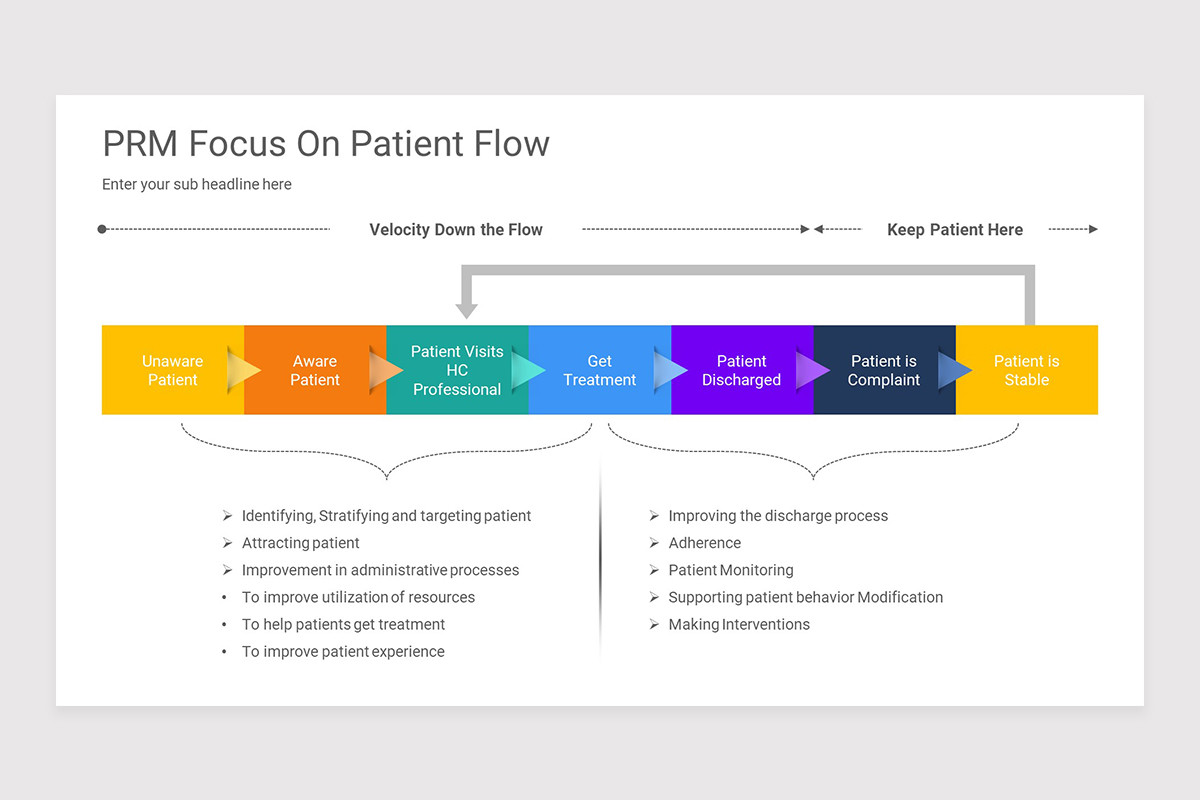 PRM Focus On Patient Flow

Enter your sub headline here

Velocity Down the Flow

Keep Patient Here

Unaware Patient

Aware Patient

Patient Visits HC Professional

Get Treatment

Patient Discharged

Patient is Complaint

Patient is Stable

➢ Identifying, Stratifying and targeting patient
➢ Attracting patient
➢ Improvement in administrative processes
• To improve utilization of resources
• To help patients get treatment
• To improve patient experience

➢ Improving the discharge process
➢ Adherence
➢ Patient Monitoring
➢ Supporting patient behavior Modification
➢ Making Interventions